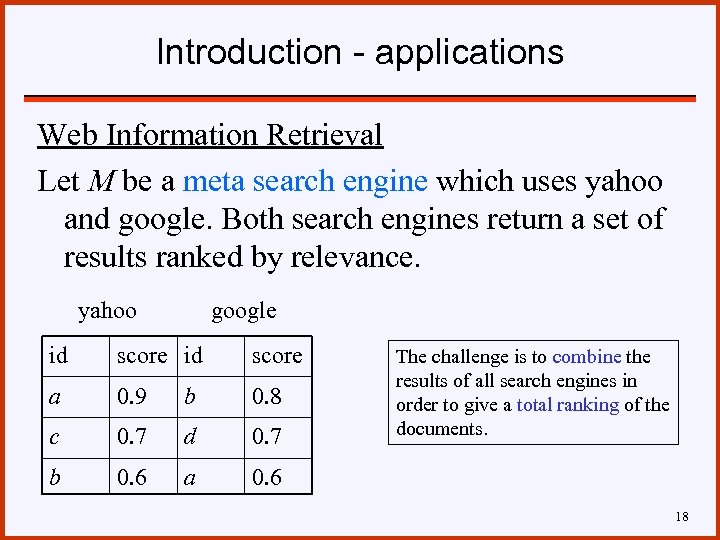 Introduction - applications

Web Information Retrieval

Let $M$ be a meta search engine which uses yahoo and google. Both search engines return a set of results ranked by relevance.

yahoo google

| id | score | id | score |
|---|---|---|---|
| $a$ | 0.9 | $b$ | 0.8 |
| $c$ | 0.7 | $d$ | 0.7 |
| $b$ | 0.6 | $a$ | 0.6 |

The challenge is to combine the results of all search engines in order to give a total ranking of the documents.

18